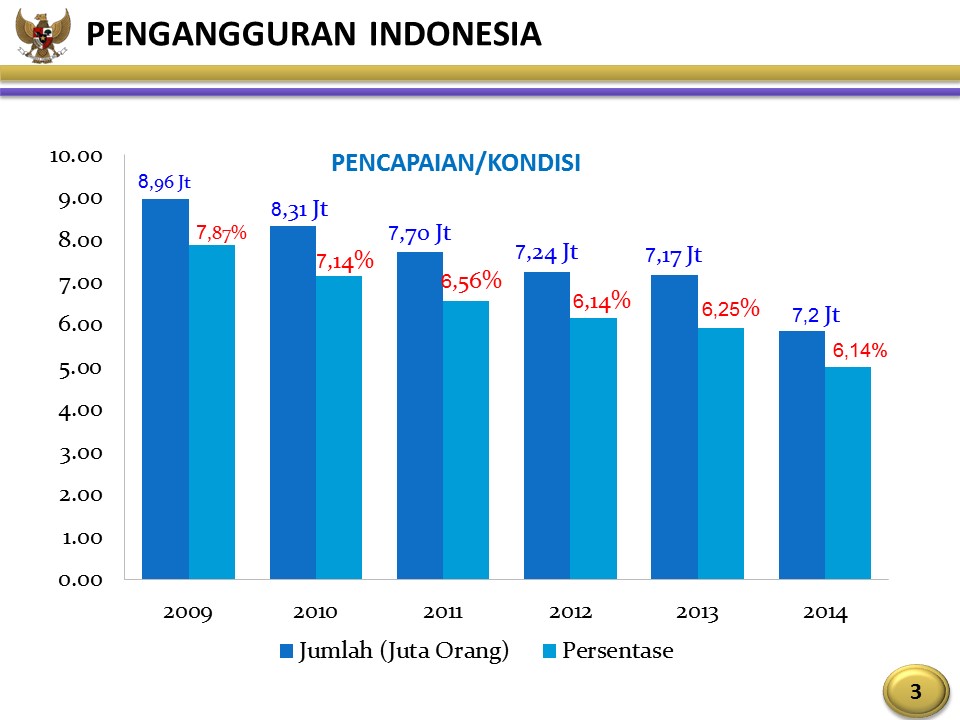 PENGANGGURAN INDONESIA

PENCAPAIAN/KONDISI

10.00
9.00
8.00
7.00
6.00
5.00
4.00
3.00
2.00
1.00
0.00

8,96 Jt
7,87%
8,31 Jt
7,14%
7,70 Jt
6,56%
7,24 Jt
6,14%
7,17 Jt
6,25%
7,2 Jt
6,14%

2009
2010
2011
2012
2013
2014

Jumlah (Juta Orang)
Persentase

3